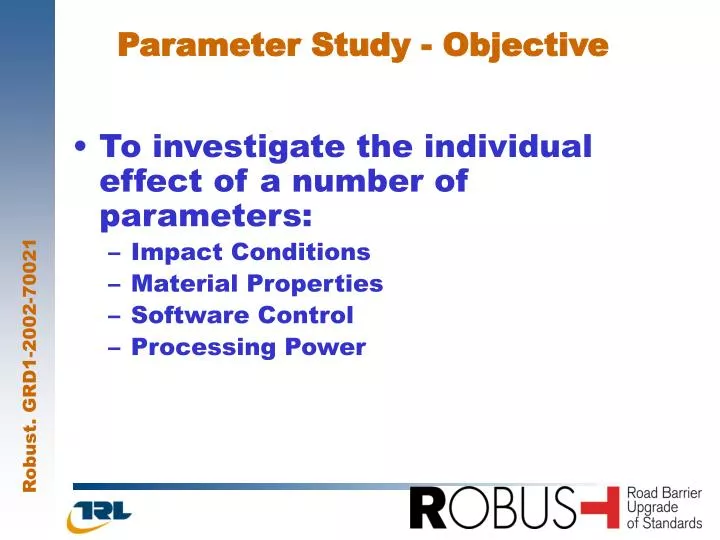 Parameter Study - Objective

• To investigate the individual effect of a number of parameters:
– Impact Conditions
– Material Properties
– Software Control
– Processing Power

Robust. GRD1-2002-70021

TRL

ROBUST

Road Barrier Upgrade of Standards